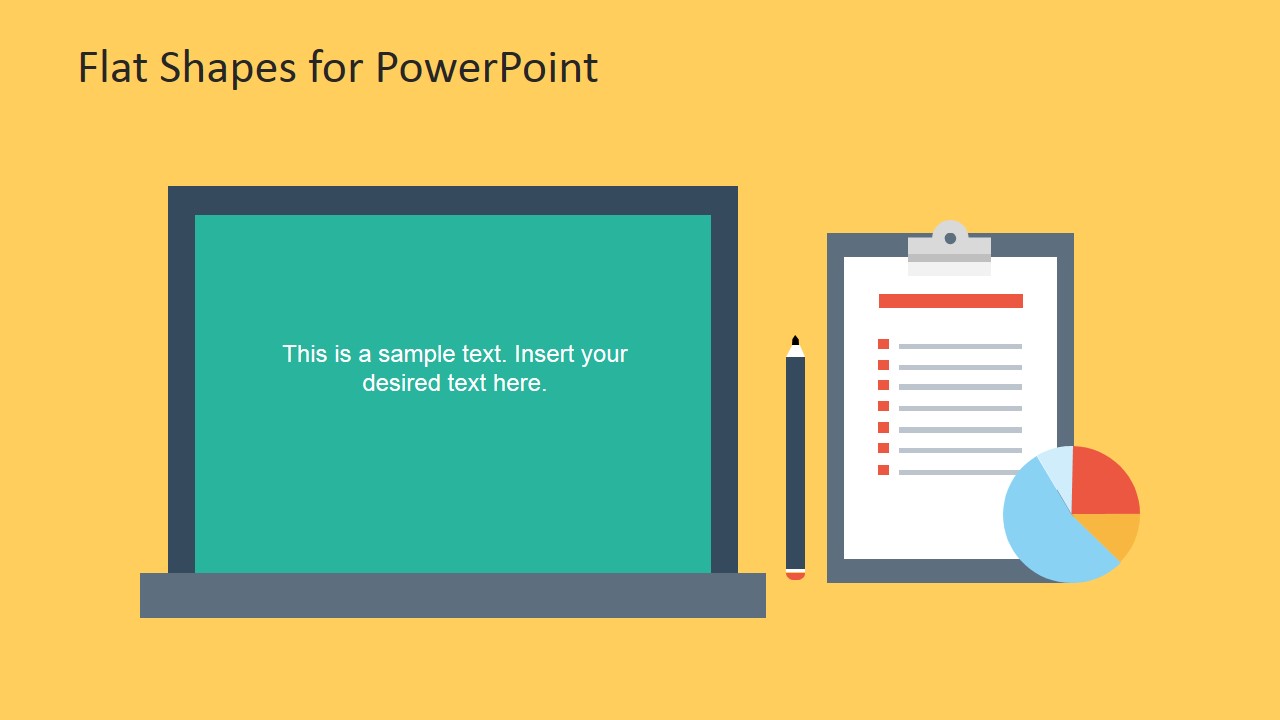 Flat Shapes for PowerPoint

This is a sample text. Insert your desired text here.